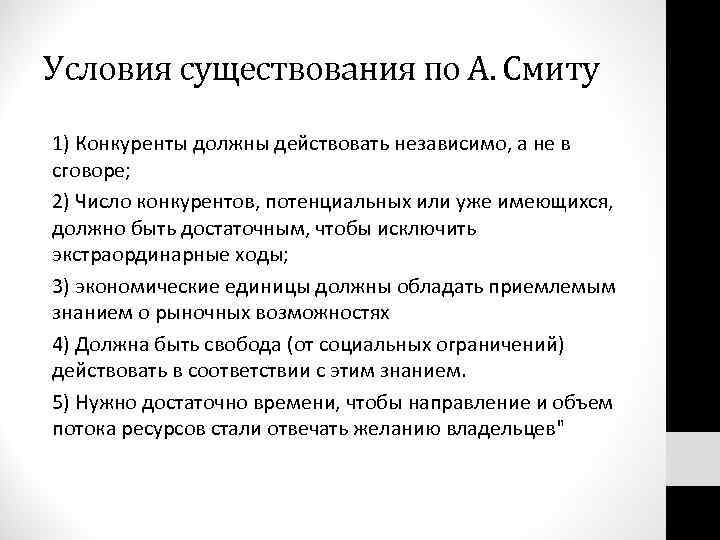 Условия существования по А. Смиту

1) Конкуренты должны действовать независимо, а не в сговоре;

2) Число конкурентов, потенциальных или уже имеющихся, должно быть достаточным, чтобы исключить экстраординарные ходы;

3) экономические единицы должны обладать приемлемым знанием о рыночных возможностях

4) Должна быть свобода (от социальных ограничений) действовать в соответствии с этим знанием.

5) Нужно достаточно времени, чтобы направление и объем потока ресурсов стали отвечать желанию владельцев"